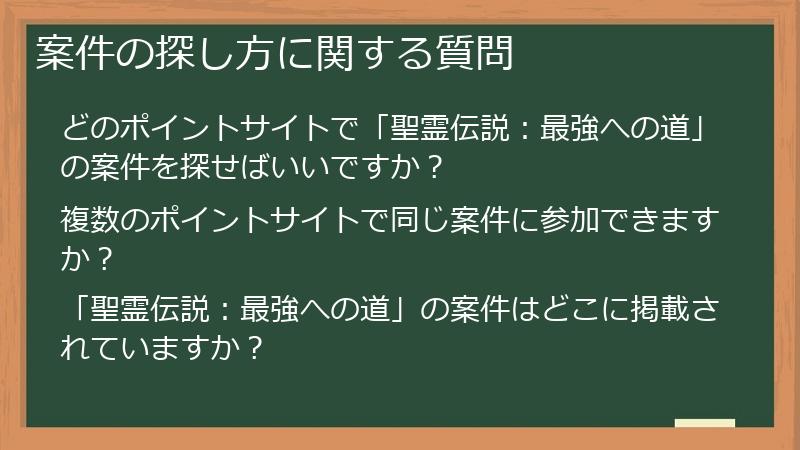 案件の探し方に関する質問

どのポイントサイトで「聖霊伝説：最強への道」の案件を探せばいいですか？

複数のポイントサイトで同じ案件に参加できますか？

「聖霊伝説：最強への道」の案件はどこに掲載されていますか？